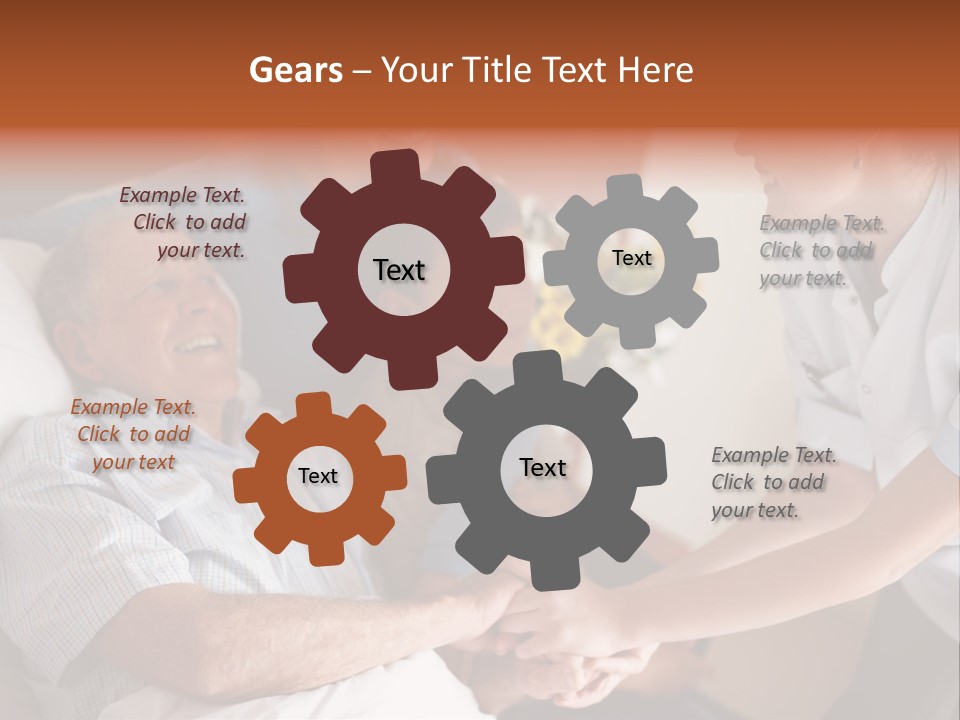 Gears – Your Title Text Here

Example Text. Click to add your text.

Text

Text

Example Text. Click to add your text.

Example Text. Click to add your text

Text

Text

Example Text. Click to add your text.